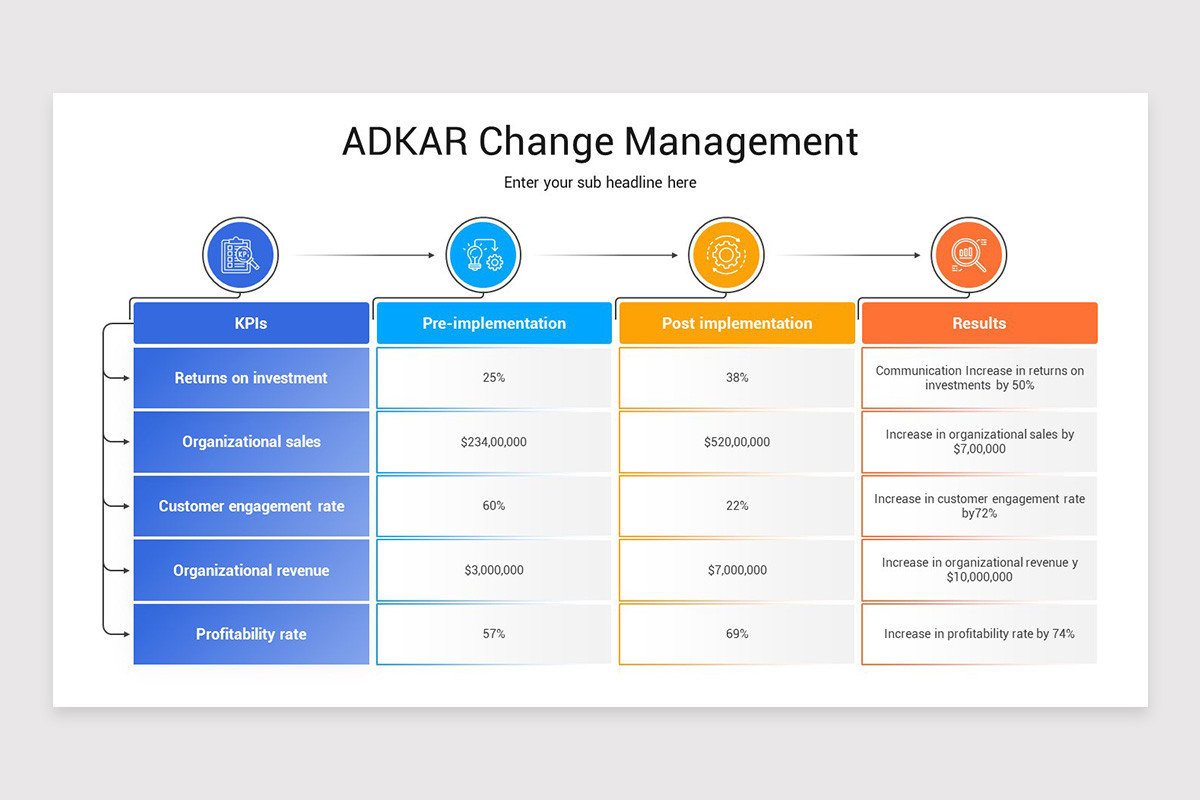 ADKAR Change Management

Enter your sub headline here

| KPIs | Pre-implementation | Post implementation | Results |
|---|---|---|---|
| Returns on investment | 25% | 38% | Communication Increase in returns on investments by 50% |
| Organizational sales | $234,00,000 | $520,00,000 | Increase in organizational sales by $7,00,000 |
| Customer engagement rate | 60% | 22% | Increase in customer engagement rate by72% |
| Organizational revenue | $3,000,000 | $7,000,000 | Increase in organizational revenue y $10,000,000 |
| Profitability rate | 57% | 69% | Increase in profitability rate by 74% |